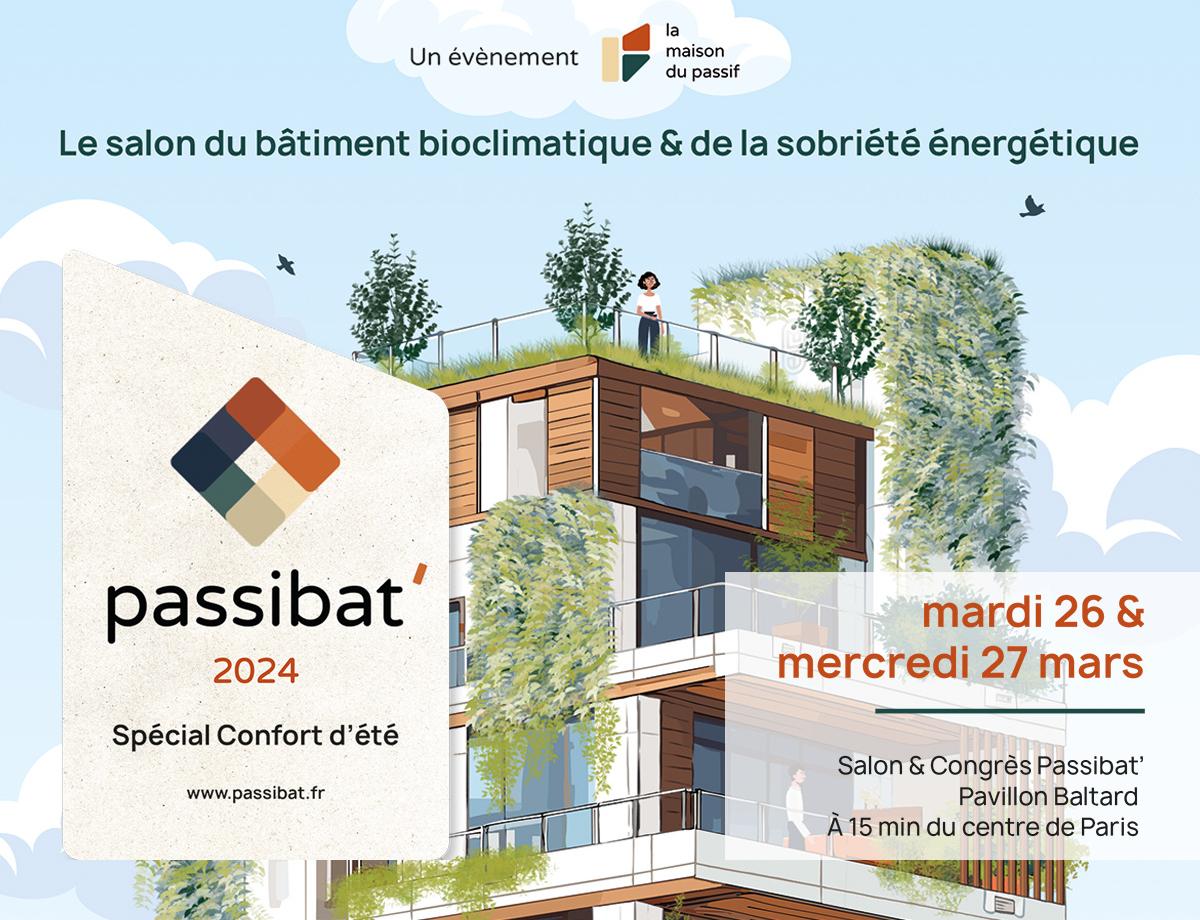 Un évènement la maison du passif

Le salon du bâtiment bioclimatique & de la sobriété énergétique

passibat'
2024
Spécial Confort d'été
www.passibat.fr

mardi 26 & mercredi 27 mars

Salon & Congrès Passibat'
Pavillon Baltard
À 15 min du centre de Paris